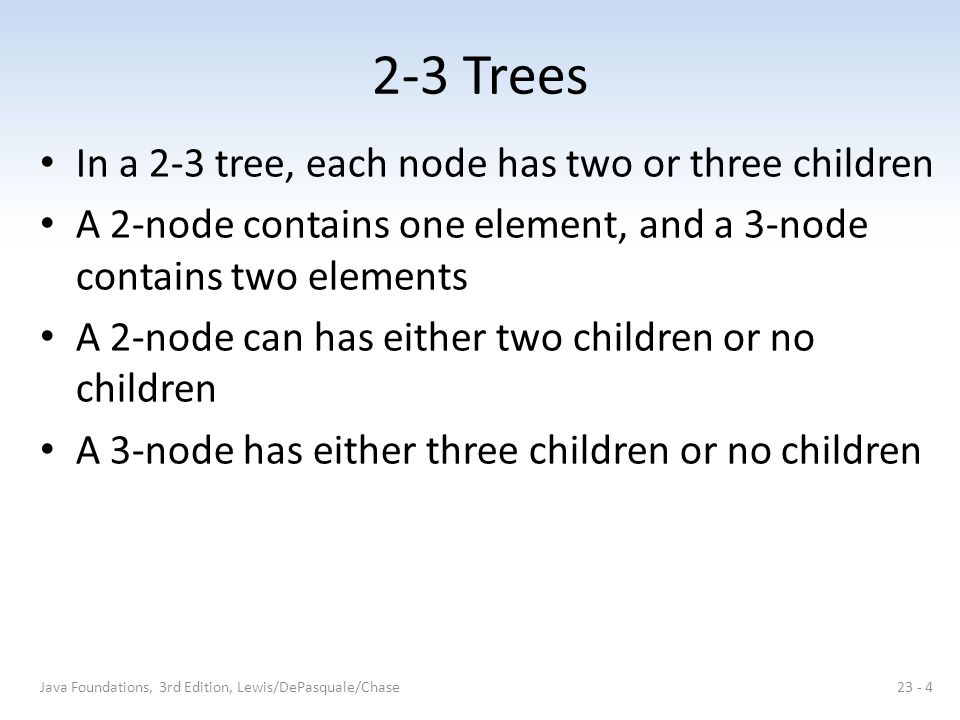 2-3 Trees

• In a 2-3 tree, each node has two or three children
• A 2-node contains one element, and a 3-node contains two elements
• A 2-node can has either two children or no children
• A 3-node has either three children or no children

Java Foundations, 3rd Edition, Lewis/DePasquale/Chase

23 - 4